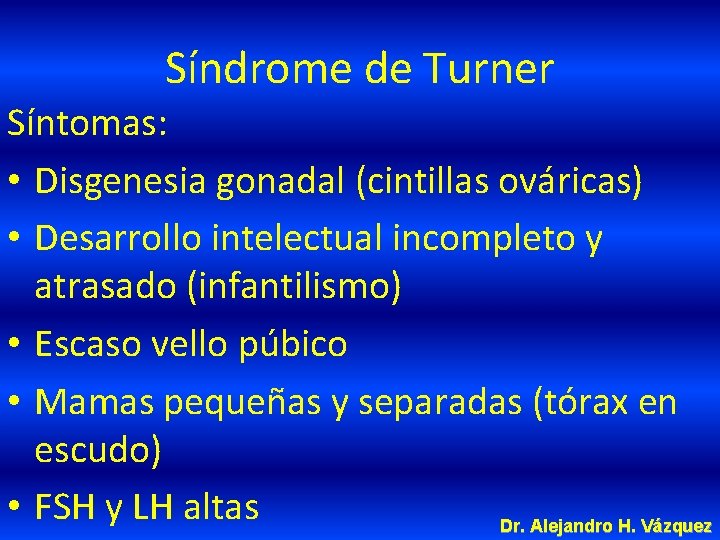 Síndrome de Turner

Síntomas:

• Disgenesia gonadal (cintillas ováricas)
• Desarrollo intelectual incompleto y atrasado (infantilismo)
• Escaso vello púbico
• Mamas pequeñas y separadas (tórax en escudo)
• FSH y LH altas

Dr. Alejandro H. Vázquez